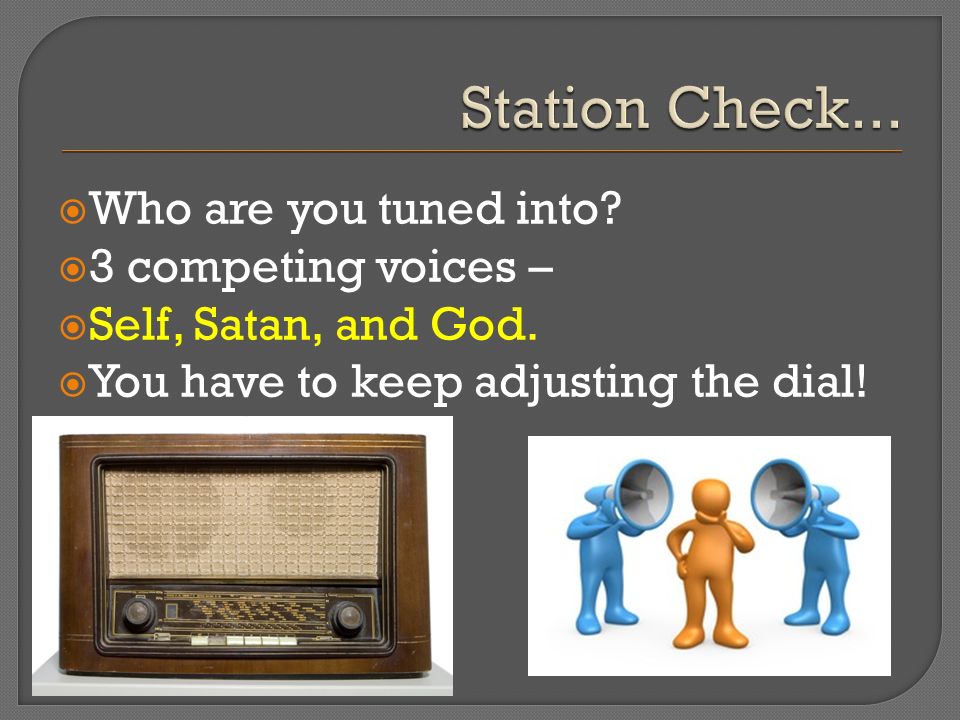 Station Check…

Who are you tuned into?
3 competing voices –
Self, Satan, and God.
You have to keep adjusting the dial!